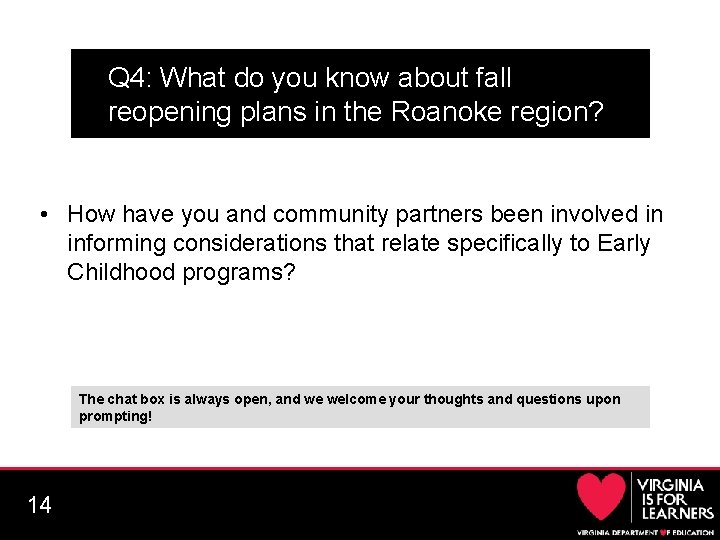 Q4: What do you know about fall reopening plans in the Roanoke region?

• How have you and community partners been involved in informing considerations that relate specifically to Early Childhood programs?

The chat box is always open, and we welcome your thoughts and questions upon prompting!

14

VIRGINIA IS FOR LEARNERS

VIRGINIA DEPARTMENT OF EDUCATION